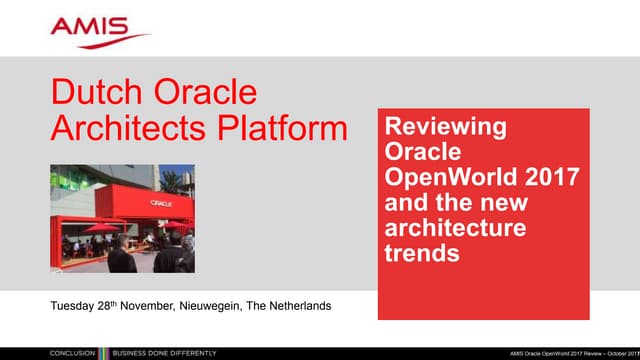 AMIS

Dutch Oracle Architects Platform

ORACLE

Reviewing Oracle OpenWorld 2017 and the new architecture trends

Tuesday 28$^{th}$ November, Nieuwegein, The Netherlands

CONCLUSION BUSINESS DONE DIFFERENTLY

AMIS Oracle OpenWorld 2017 Review – October 2017